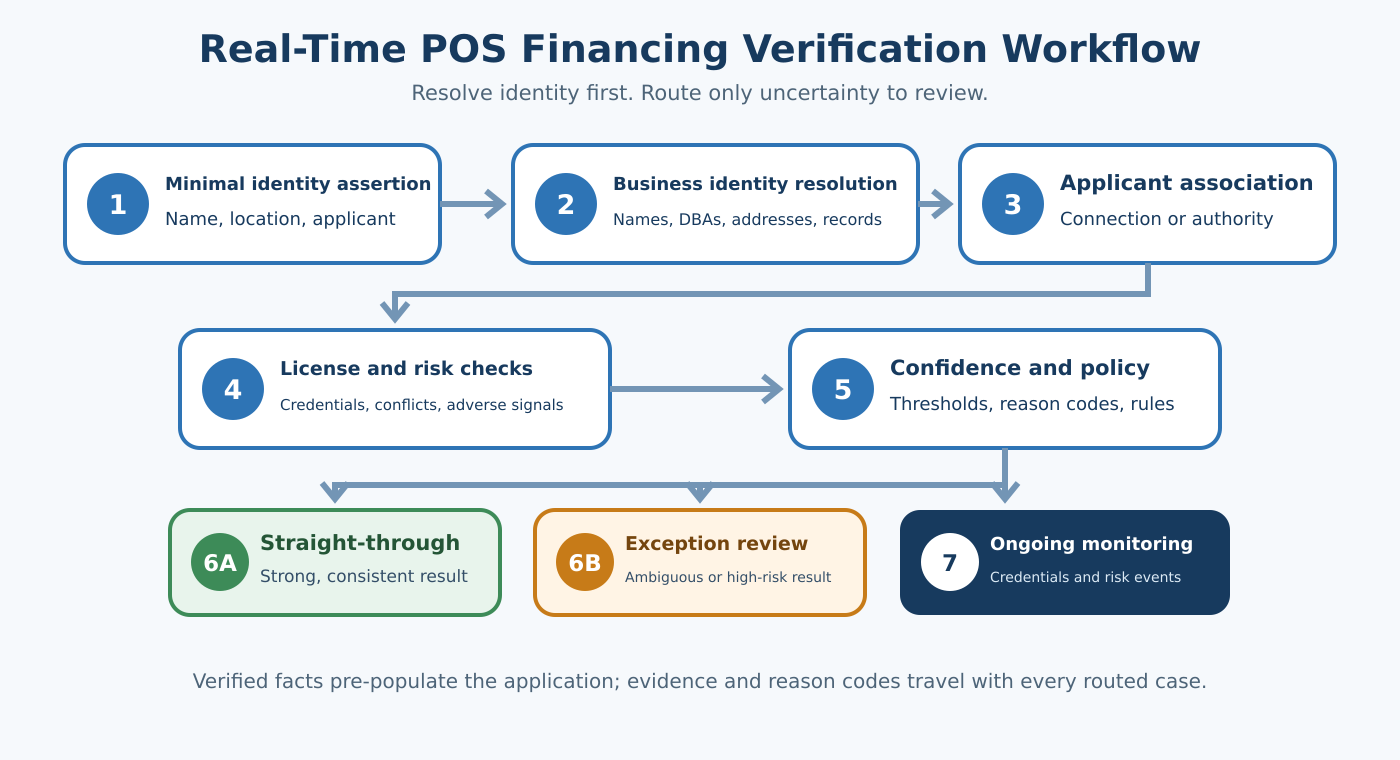 Real-Time POS Financing Verification Workflow

Resolve identity first. Route only uncertainty to review.

1 Minimal identity assertion
Name, location, applicant

2 Business identity resolution
Names, DBAs, addresses, records

3 Applicant association
Connection or authority

4 License and risk checks
Credentials, conflicts, adverse signals

5 Confidence and policy
Thresholds, reason codes, rules

6A Straight-through
Strong, consistent result

6B Exception review
Ambiguous or high-risk result

7 Ongoing monitoring
Credentials and risk events

Verified facts pre-populate the application; evidence and reason codes travel with every routed case.